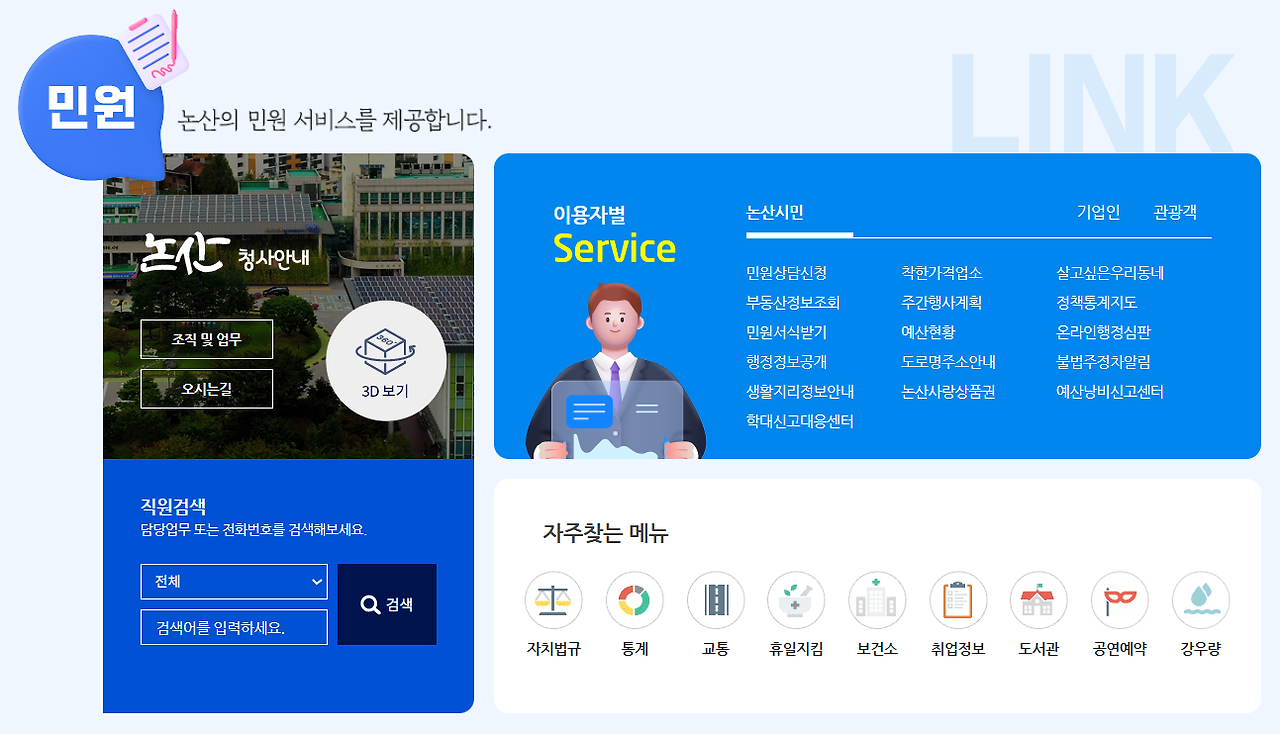 민원

논산의 민원 서비스를 제공합니다.

LINK

논산 청사안내

조직 및 업무

오시는길

360°

3D 보기

직원검색
담당업무 또는 전화번호를 검색해보세요.

전체

검색어를 입력하세요.

검색

이용자별
Service

논산시민

기업인

관광객

민원상담신청
부동산정보조회
민원서식받기
행정정보공개
생활지리정보안내
학대신고대응센터

착한가격업소
주간행사계획
예산현황
도로명주소안내
논산사랑상품권

살고싶은우리동네
정책통계지도
온라인행정심판
불법주정차알림
예산낭비신고센터

자주찾는 메뉴

자치법규
통계
교통
휴일지킴
보건소
취업정보
도서관
공연예약
강우량